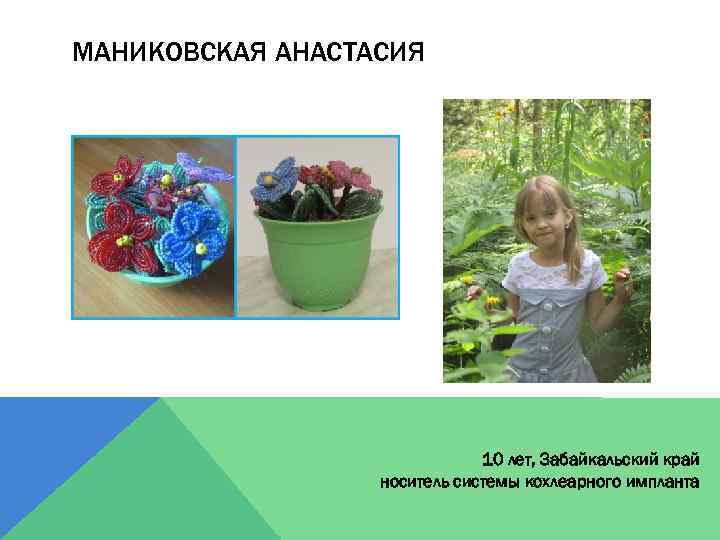 МАНИКОВСКАЯ АНАСТАСИЯ

10 лет, Забайкальский край
носитель системы кохлеарного импланта